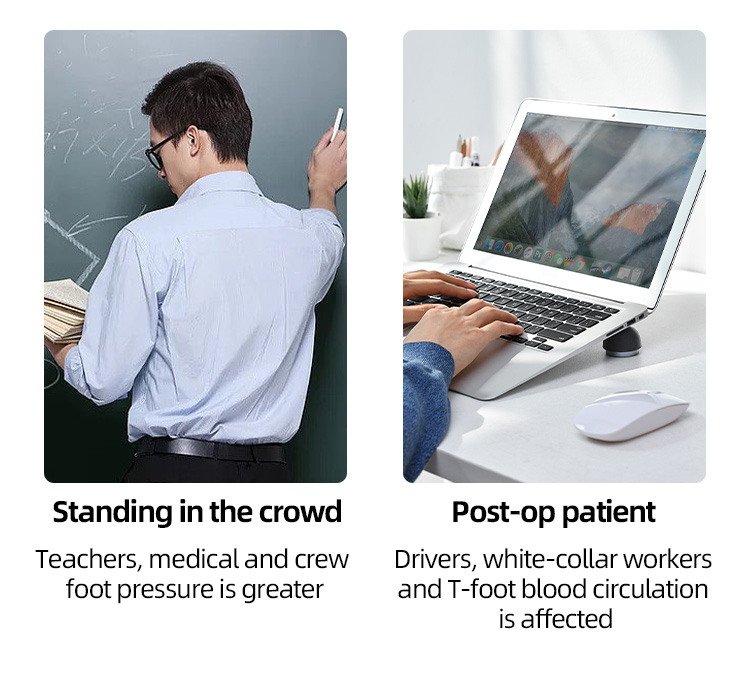 Standing in the crowd

Teachers, medical and crew foot pressure is greater

Post-op patient

Drivers, white-collar workers and T-foot blood circulation is affected